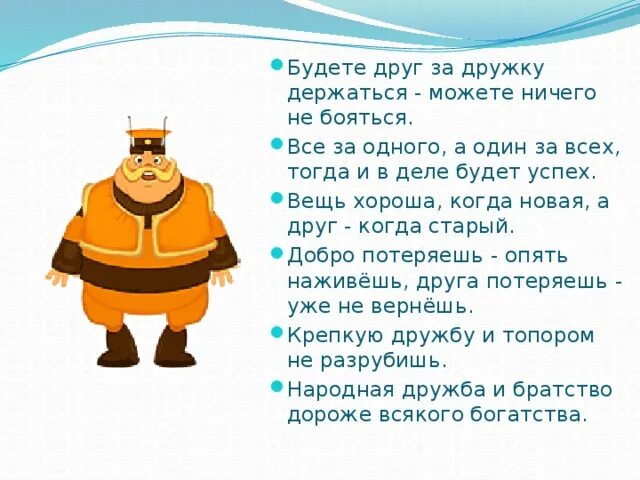 Будете друг за дружку держаться - можете ничего не бояться.

Все за одного, а один за всех, тогда и в деле будет успех.

Вещь хороша, когда новая, а друг - когда старый.

Добро потеряешь - опять наживёшь, друга потеряешь - уже не вернёшь.

Крепкую дружбу и топором не разрубишь.

Народная дружба и братство дороже всякого богатства.